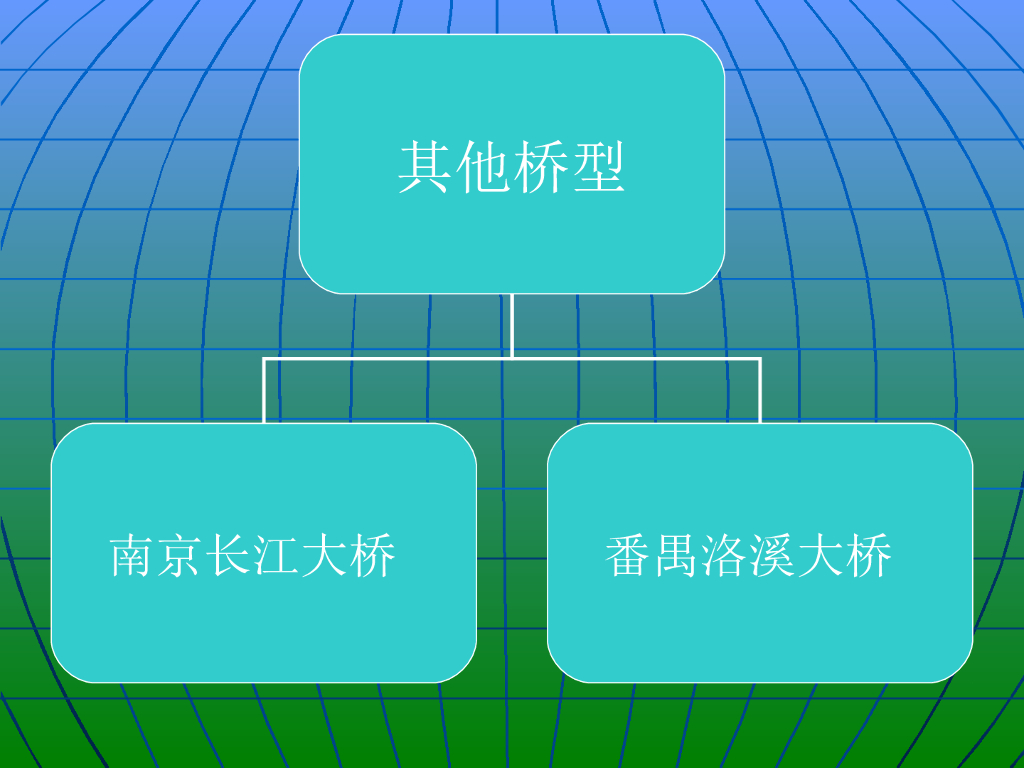 其他桥型

南京长江大桥

番禺洛溪大桥